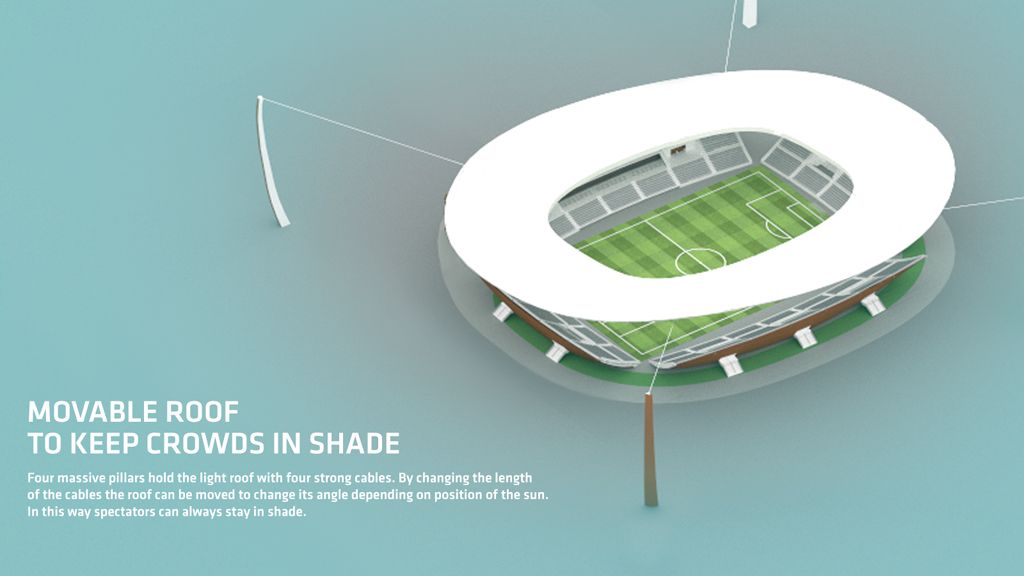 MOVABLE ROOF
TO KEEP CROWDS IN SHADE

Four massive pillars hold the light roof with four strong cables. By changing the length of the cables the roof can be moved to change its angle depending on position of the sun. In this way spectators can always stay in shade.